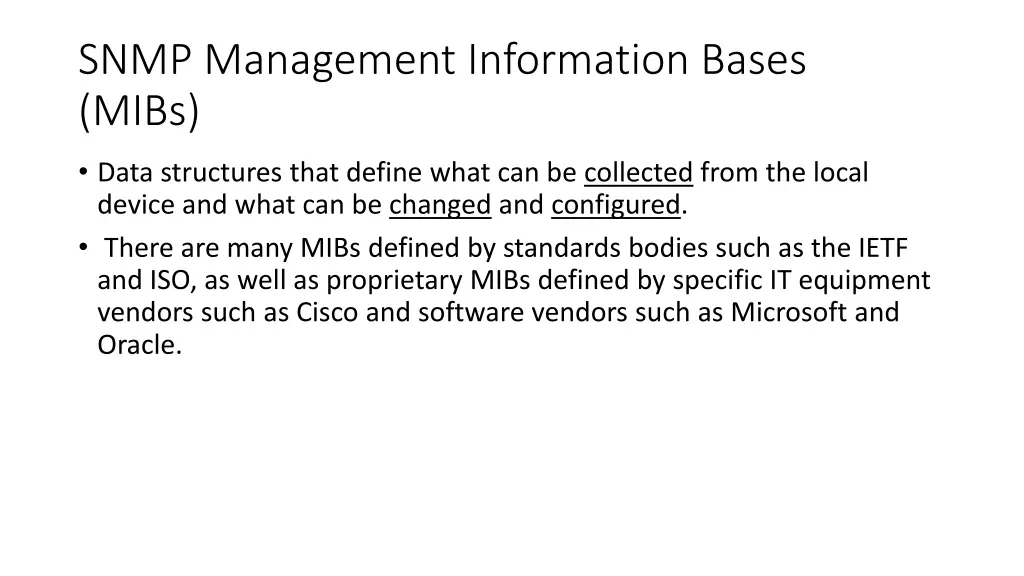 SNMP Management Information Bases (MIBs)

• Data structures that define what can be collected from the local device and what can be changed and configured.

• There are many MIBs defined by standards bodies such as the IETF and ISO, as well as proprietary MIBs defined by specific IT equipment vendors such as Cisco and software vendors such as Microsoft and Oracle.